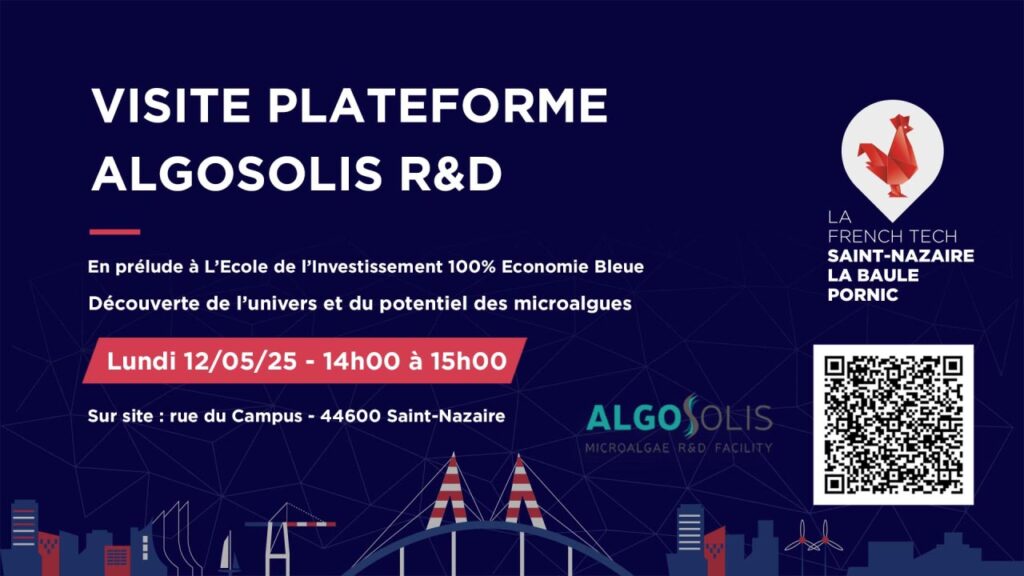 VISITE PLATEFORME ALGOSOLIS R&D

En prélude à L'Ecole de l'Investissement 100% Economie Bleue

Découverte de l'univers et du potentiel des microalgues

Lundi 12/05/25 - 14h00 à 15h00

Sur site : rue du Campus - 44600 Saint-Nazaire

ALGOSOLIS
MICROALGAE R&D FACILITY

LA FRENCH TECH
SAINT-NAZAIRE
LA BAULE
PORNIC